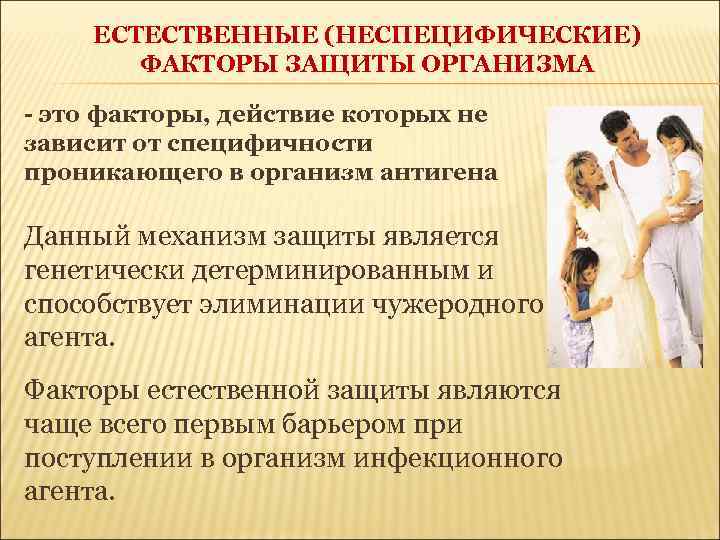 ЕСТЕСТВЕННЫЕ (НЕСПЕЦИФИЧЕСКИЕ) ФАКТОРЫ ЗАЩИТЫ ОРГАНИЗМА

- это факторы, действие которых не зависит от специфичности проникающего в организм антигена

Данный механизм защиты является генетически детерминированным и способствует элиминации чужеродного агента.

Факторы естественной защиты являются чаще всего первым барьером при поступлении в организм инфекционного агента.